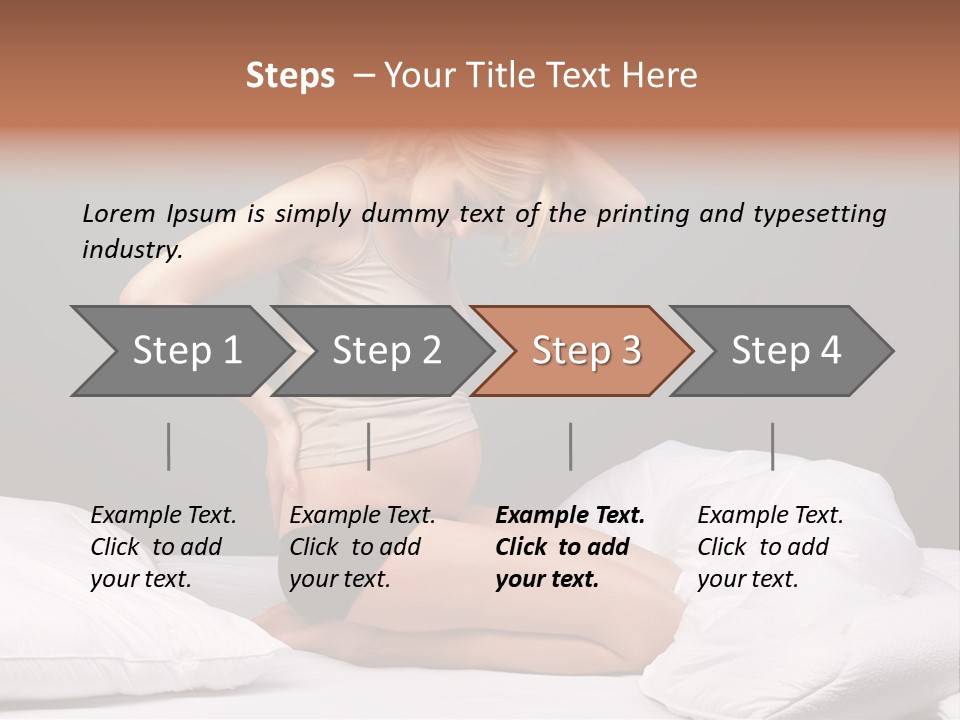 Steps – Your Title Text Here

Lorem Ipsum is simply dummy text of the printing and typesetting industry.

Step 1

Step 2

Step 3

Step 4

Example Text. Click to add your text.

Example Text. Click to add your text.

Example Text. Click to add your text.

Example Text. Click to add your text.